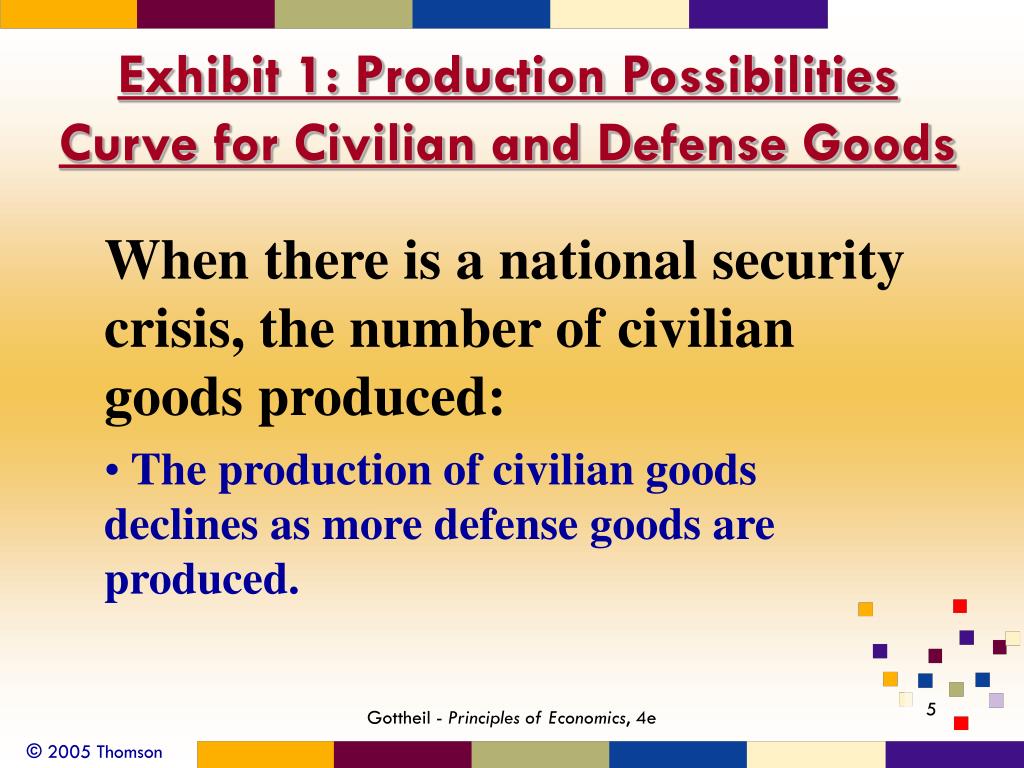 Exhibit 1: Production Possibilities Curve for Civilian and Defense Goods

When there is a national security crisis, the number of civilian goods produced:

• The production of civilian goods declines as more defense goods are produced.

Gottheil - Principles of Economics, 4e

5

© 2005 Thomson